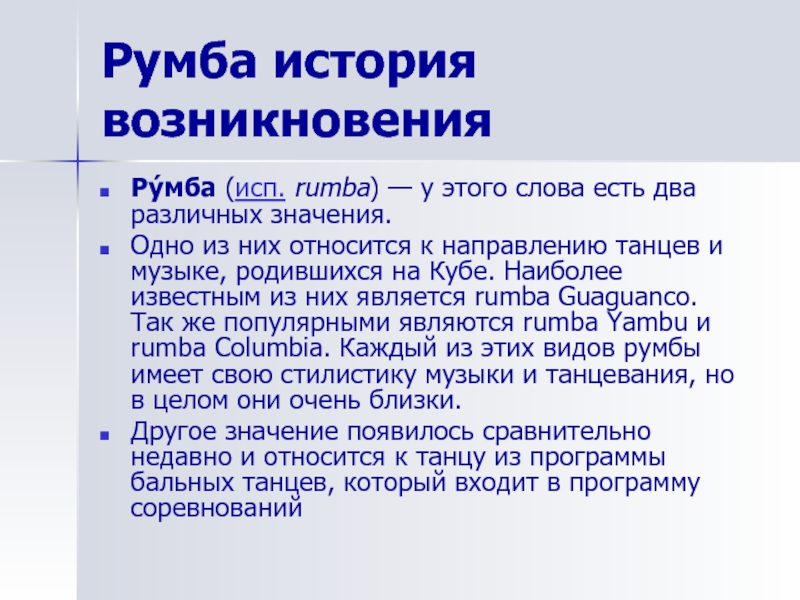 Румба история возникновения

Ру́мба (исп. rumba) — у этого слова есть два различных значения.

Одно из них относится к направлению танцев и музыке, родившихся на Кубе. Наиболее известным из них является rumba Guaguanco. Так же популярными являются rumba Yambu и rumba Columbia. Каждый из этих видов румбы имеет свою стилистику музыки и танцевания, но в целом они очень близки.

Другое значение появилось сравнительно недавно и относится к танцу из программы бальных танцев, который входит в программу соревнований